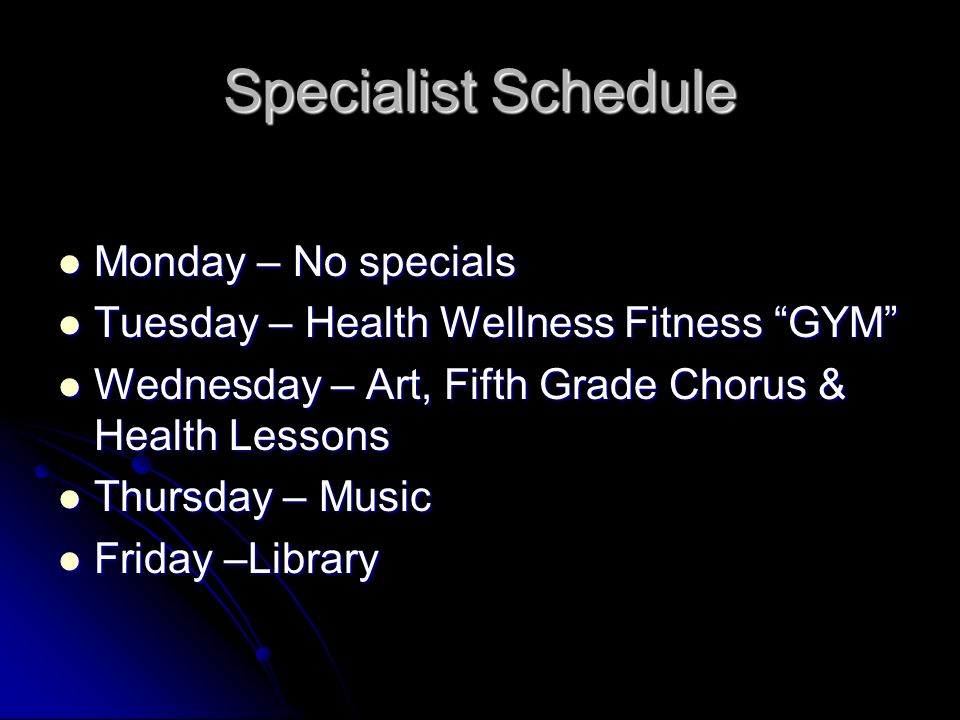 Specialist Schedule

- Monday – No specials
- Tuesday – Health Wellness Fitness “GYM”
- Wednesday – Art, Fifth Grade Chorus & Health Lessons
- Thursday – Music
- Friday –Library